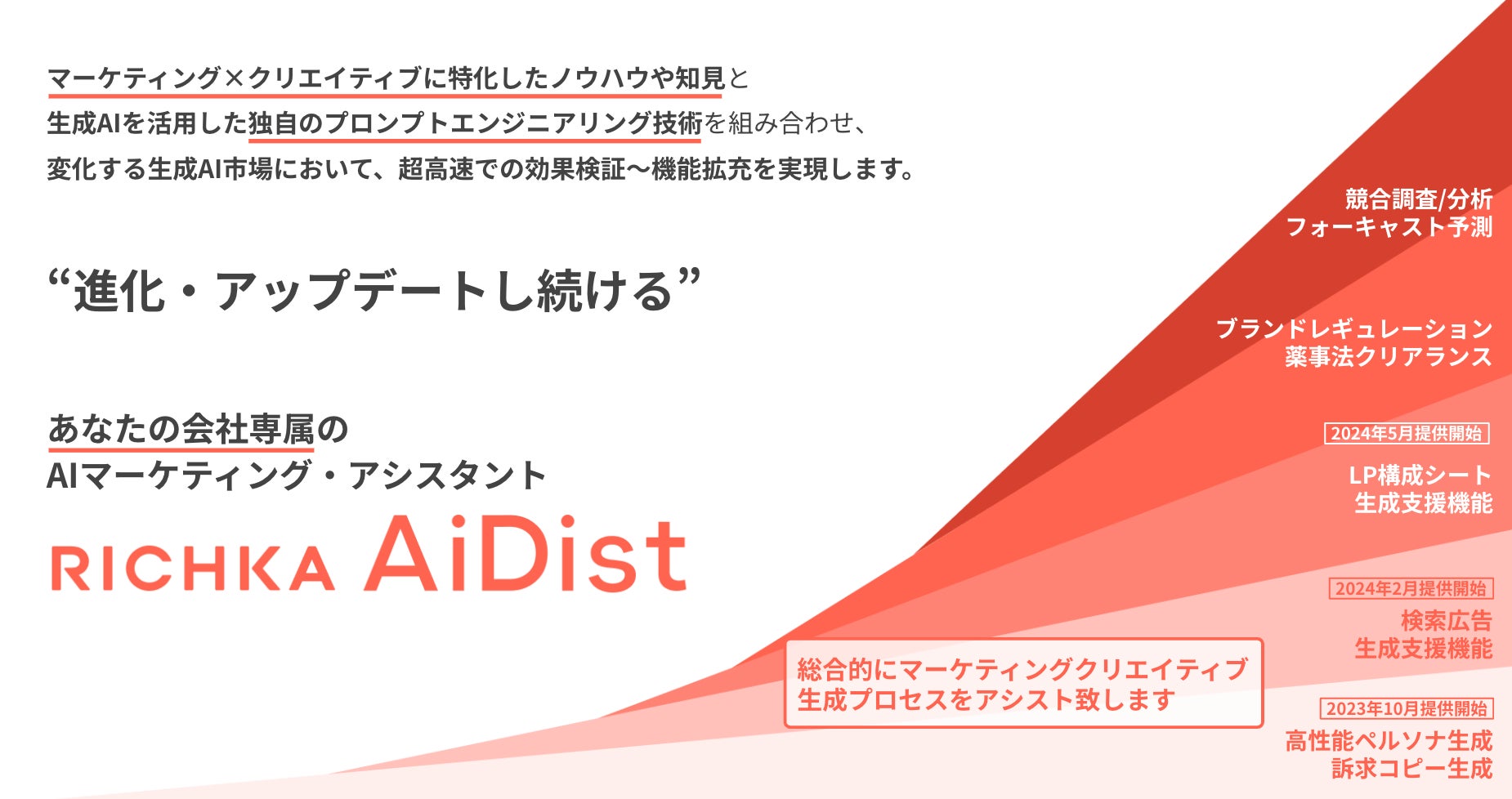 マーケティング×クリエイティブに特化したノウハウや知見と
生成AIを活用した独自のプロンプトエンジニアリング技術を組み合わせ、
変化する生成AI市場において、超高速での効果検証〜機能拡充を実現します。

“進化・アップデートし続ける”

あなたの会社専属の
AIマーケティング・アシスタント

RICHKA AiDist

競合調査/分析
フォーキャスト予測

ブランドレギュレーション
薬事法クリアランス

2024年5月提供開始
LP構成シート
生成支援機能

2024年2月提供開始
検索広告
生成支援機能

総合的にマーケティングクリエイティブ
生成プロセスをアシスト致します

2023年10月提供開始
高性能ペルソナ生成
訴求コピー生成